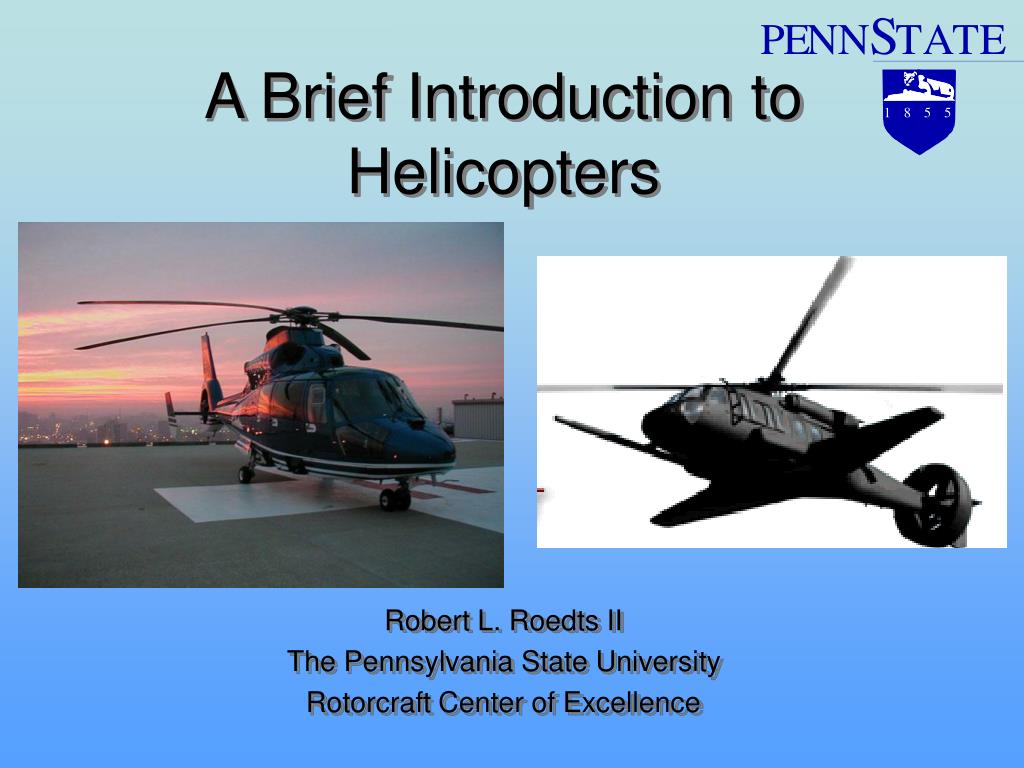 PENNSTATE

1 8 5 5

A Brief Introduction to Helicopters

Robert L. Roedts II
The Pennsylvania State University
Rotorcraft Center of Excellence